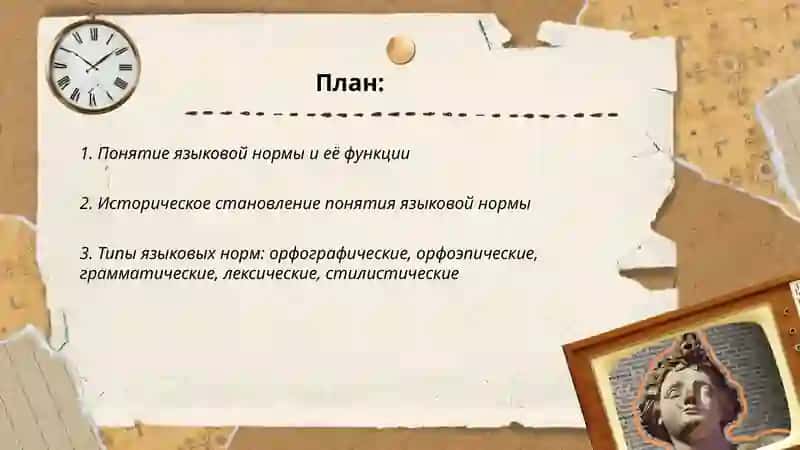 План:

1. Понятие языковой нормы и её функции

2. Историческое становление понятия языковой нормы

3. Типы языковых норм: орфографические, орфоэпические, грамматические, лексические, стилистические